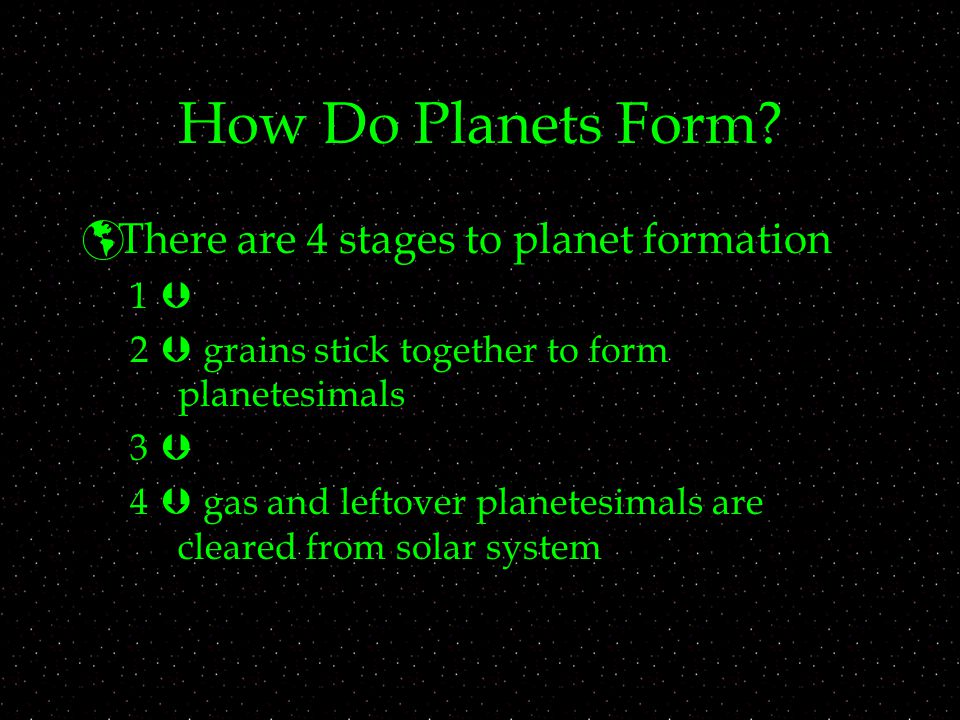 How Do Planets Form?

There are 4 stages to planet formation

1 ⇓

2 ⇓ grains stick together to form planetesimals

3 ⇓

4 ⇓ gas and leftover planetesimals are cleared from solar system